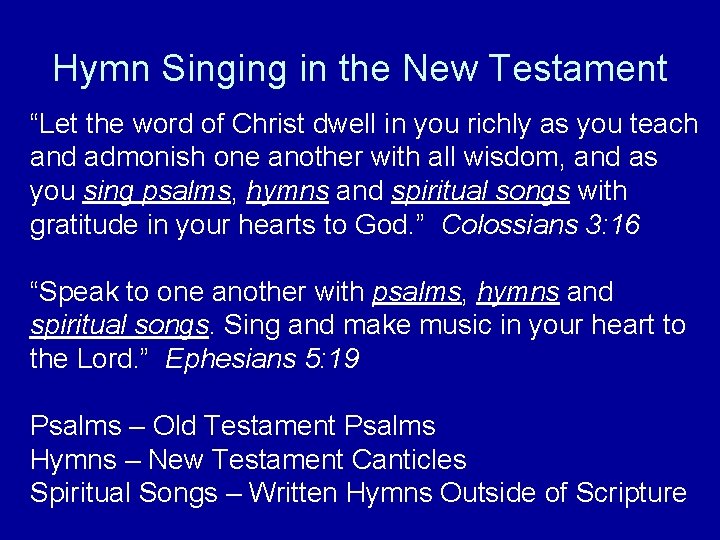 Hymn Singing in the New Testament

“Let the word of Christ dwell in you richly as you teach and admonish one another with all wisdom, and as you sing psalms, hymns and spiritual songs with gratitude in your hearts to God.” Colossians 3:16

“Speak to one another with psalms, hymns and spiritual songs. Sing and make music in your heart to the Lord.” Ephesians 5:19

Psalms – Old Testament Psalms
Hymns – New Testament Canticles
Spiritual Songs – Written Hymns Outside of Scripture